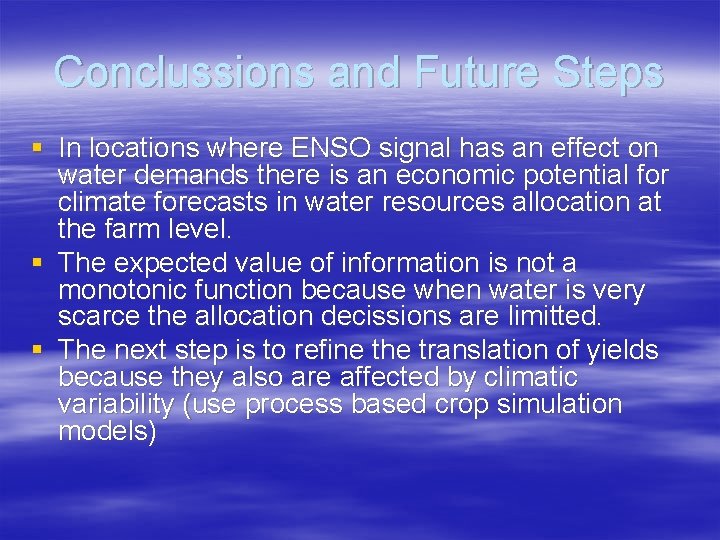 Conclussions and Future Steps

▪ In locations where ENSO signal has an effect on water demands there is an economic potential for climate forecasts in water resources allocation at the farm level.
▪ The expected value of information is not a monotonic function because when water is very scarce the allocation decissions are limitted.
▪ The next step is to refine the translation of yields because they also are affected by climatic variability (use process based crop simulation models)